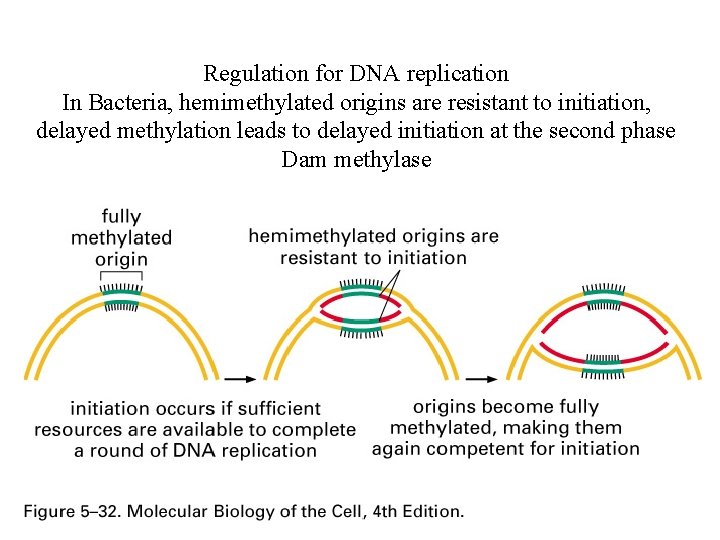 Regulation for DNA replication
In Bacteria, hemimethylated origins are resistant to initiation, delayed methylation leads to delayed initiation at the second phase
Dam methylase

fully methylated origin

hemimethylated origins are resistant to initiation

initiation occurs if sufficient resources are available to complete a round of DNA replication

origins become fully methylated, making them again competent for initiation

Figure 5–32. Molecular Biology of the Cell, 4th Edition.